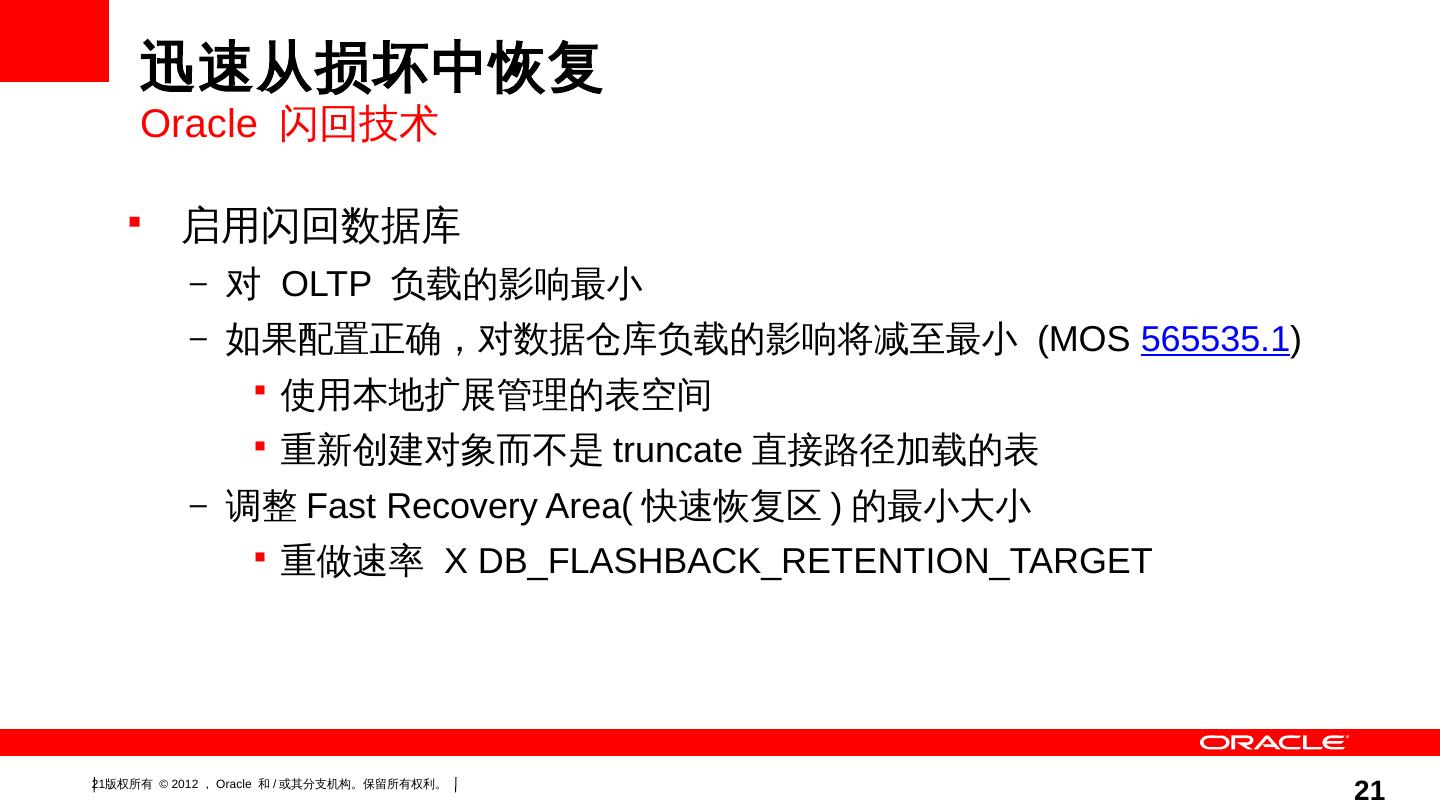 迅速从损坏中恢复
Oracle 闪回技术

▪ 启用闪回数据库
– 对 OLTP 负载的影响最小
– 如果配置正确，对数据仓库负载的影响将减至最小 (MOS 565535.1)
▪ 使用本地扩展管理的表空间
▪ 重新创建对象而不是 truncate 直接路径加载的表
– 调整 Fast Recovery Area( 快速恢复区 ) 的最小大小
▪ 重做速率 X DB_FLASHBACK_RETENTION_TARGET

ORACLE

21版权所有 © 2012 ， Oracle 和 / 或其分支机构。保留所有权利。 |

21